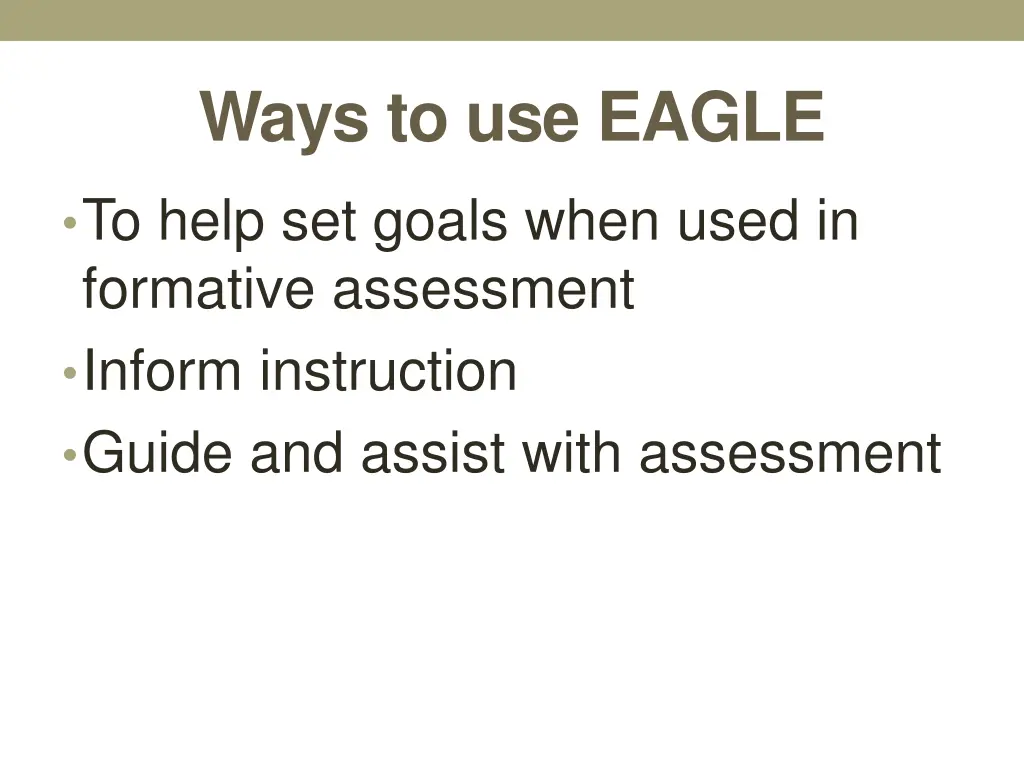 Ways to use EAGLE

• To help set goals when used in formative assessment
• Inform instruction
• Guide and assist with assessment